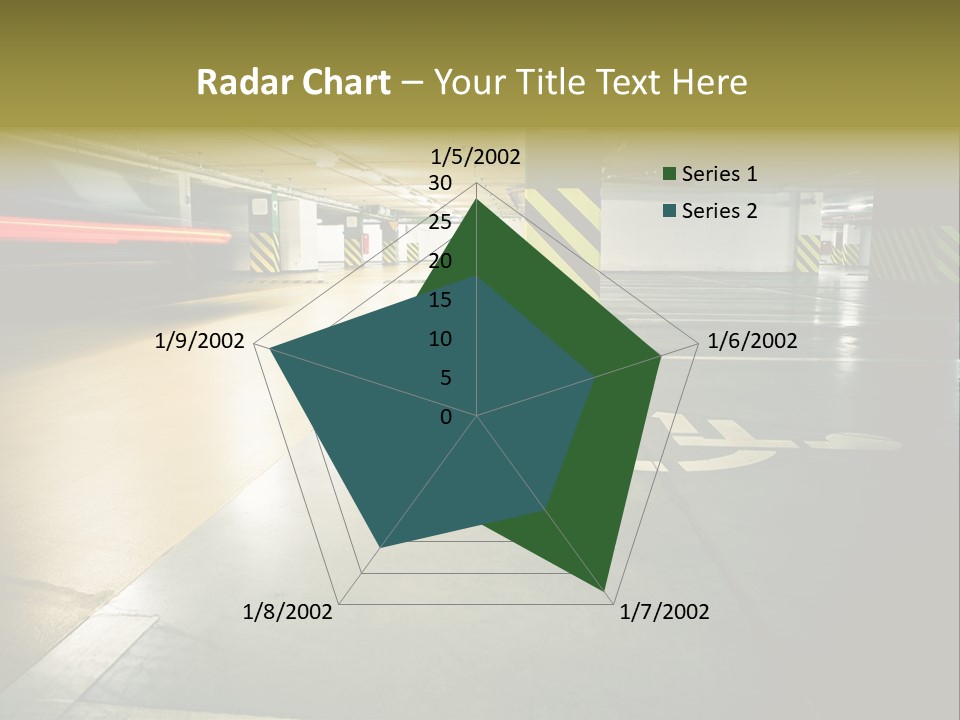 Radar Chart – Your Title Text Here

1/5/2002
30
25
20
15
10
5
0
1/6/2002
1/7/2002
1/8/2002
1/9/2002

Series 1
Series 2